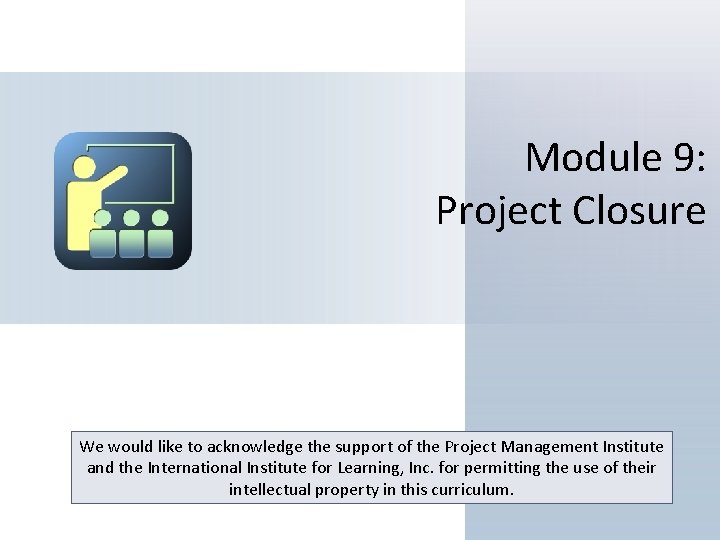 Module 9:
Project Closure

We would like to acknowledge the support of the Project Management Institute and the International Institute for Learning, Inc. for permitting the use of their intellectual property in this curriculum.